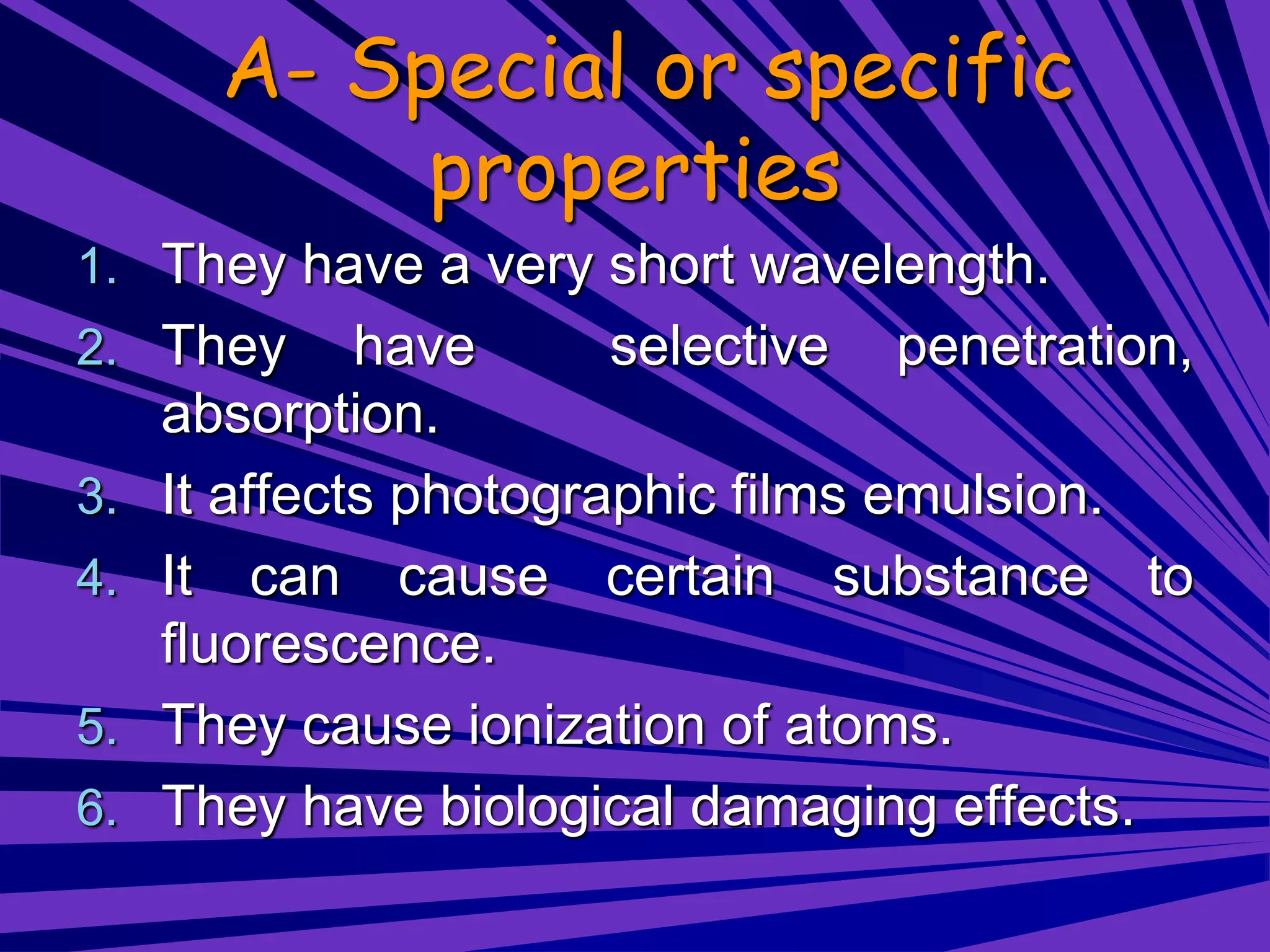 A- Special or specific properties

1. They have a very short wavelength.
2. They have selective penetration, absorption.
3. It affects photographic films emulsion.
4. It can cause certain substance to fluorescence.
5. They cause ionization of atoms.
6. They have biological damaging effects.